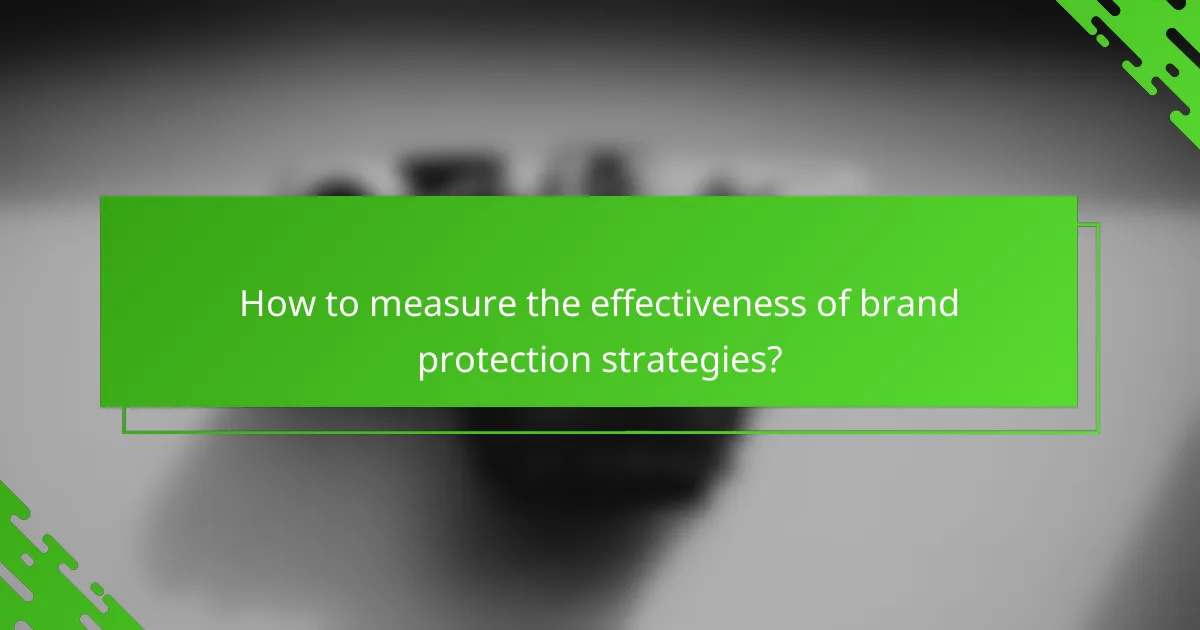 How to measure the effectiveness of brand protection strategies?